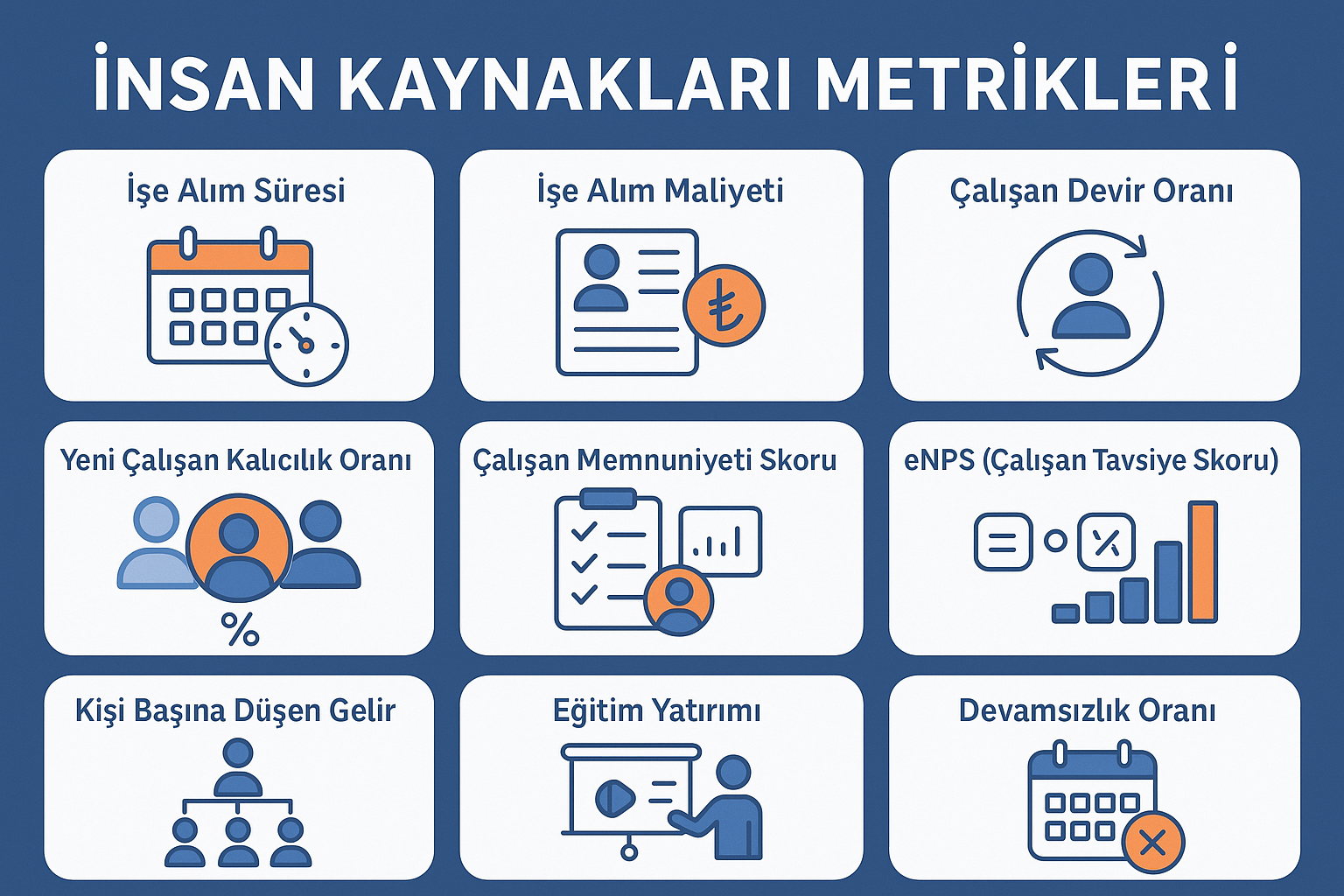 İNSAN KAYNAKLARI METRİKLERİ

İşe Alım Süresi

İşe Alım Maliyeti

₺

Çalışan Devir Oranı

Yeni Çalışan Kalıcılık Oranı

%

Çalışan Memnuniyeti Skoru

eNPS (Çalışan Tavsiye Skoru)

%

Kişi Başına Düşen Gelir

Eğitim Yatırımı

Devamsızlık Oranı